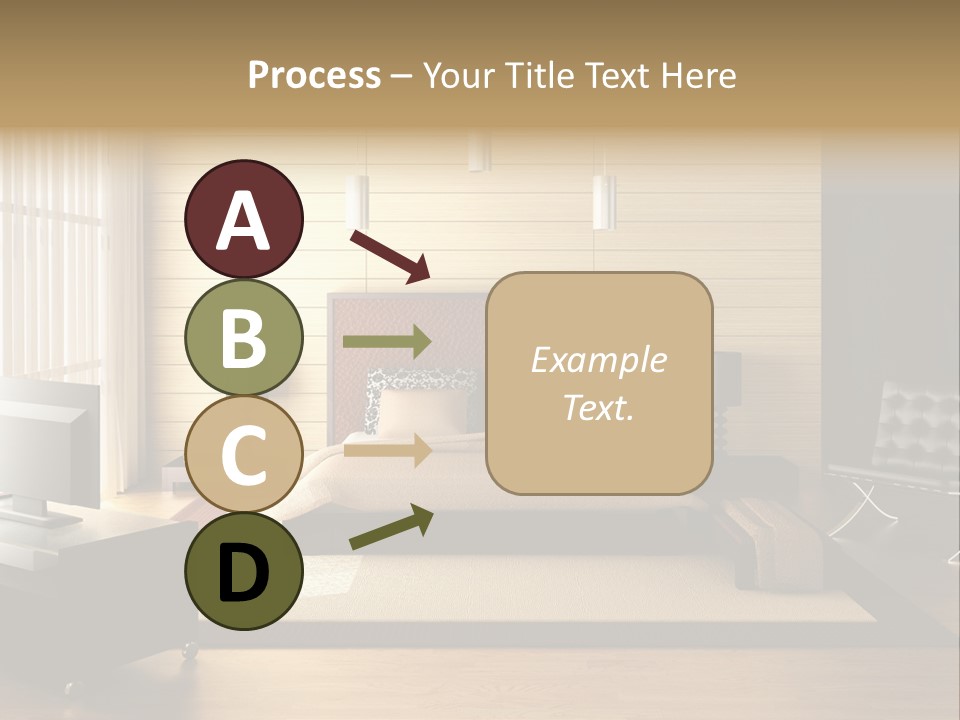 Process – Your Title Text Here

A

B

C

D

Example Text.